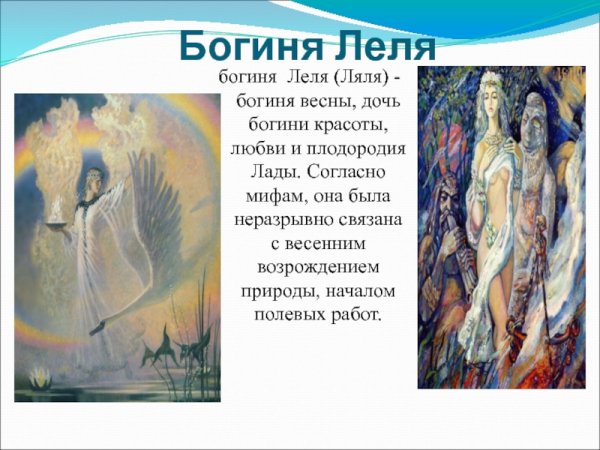 Богиня Леля

богиня Леля (Ляля) - богиня весны, дочь богини красоты, любви и плодородия Лады. Согласно мифам, она была неразрывно связана с весенним возрождением природы, началом полевых работ.